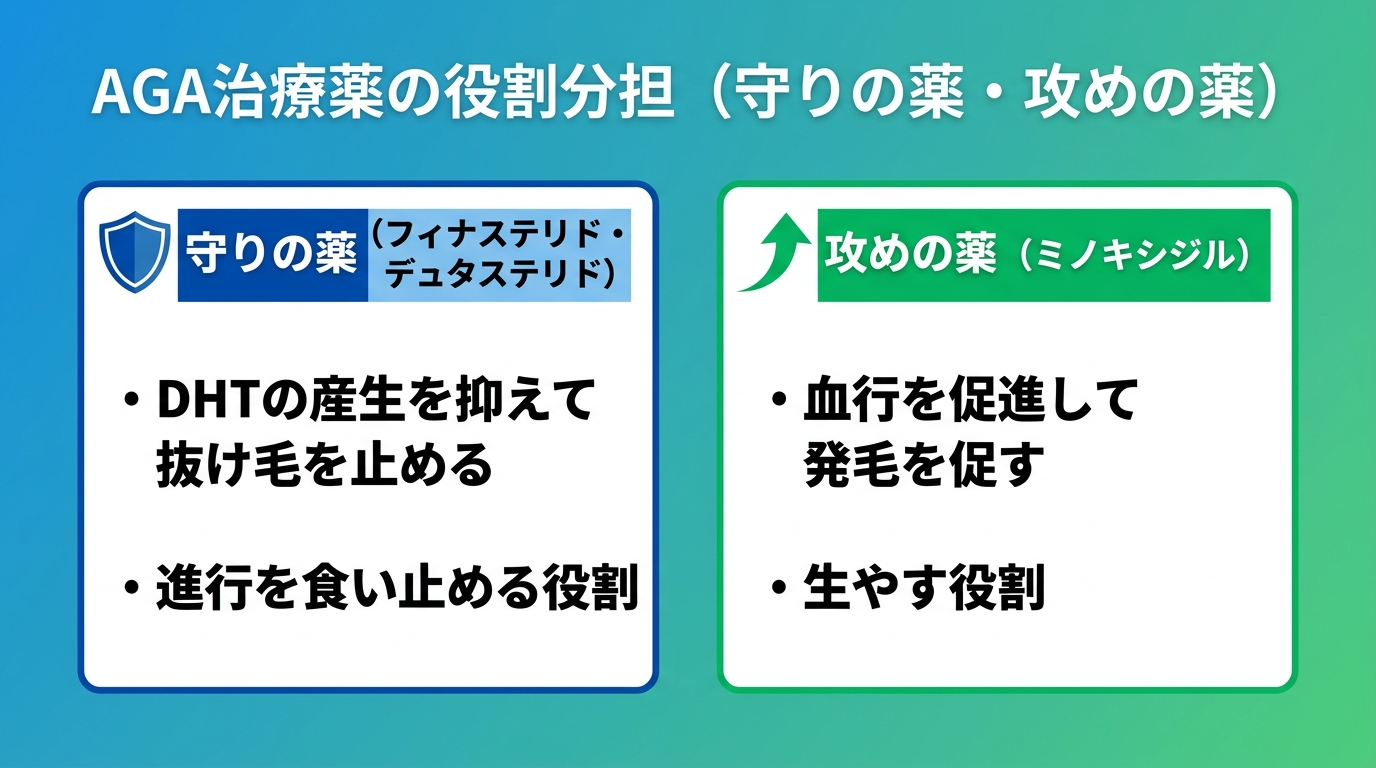 AGA治療薬の役割分担（守りの薬・攻めの薬）

守りの薬（フィナステリド・デュタステリド）

• DHTの産生を抑えて抜け毛を止める

• 進行を食い止める役割

攻めの薬（ミノキシジル）

• 血行を促進して発毛を促す

• 生やす役割